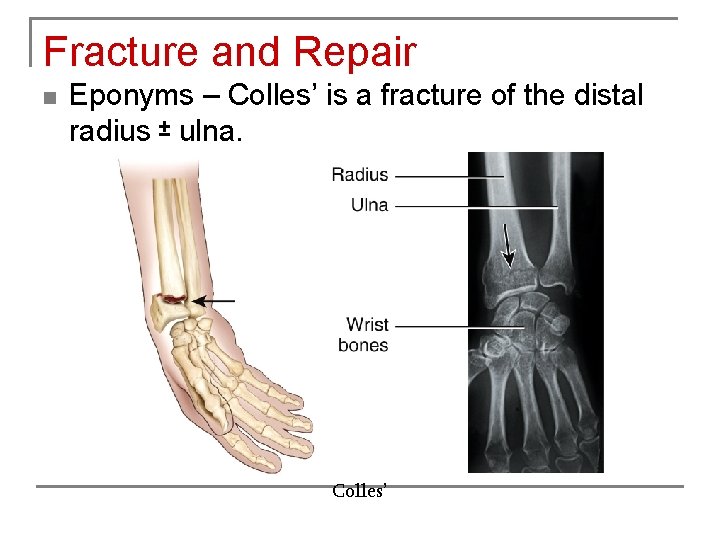 Fracture and Repair

Eponyms – Colles' is a fracture of the distal radius ± ulna.

Radius

Ulna

Wrist bones

Colles'